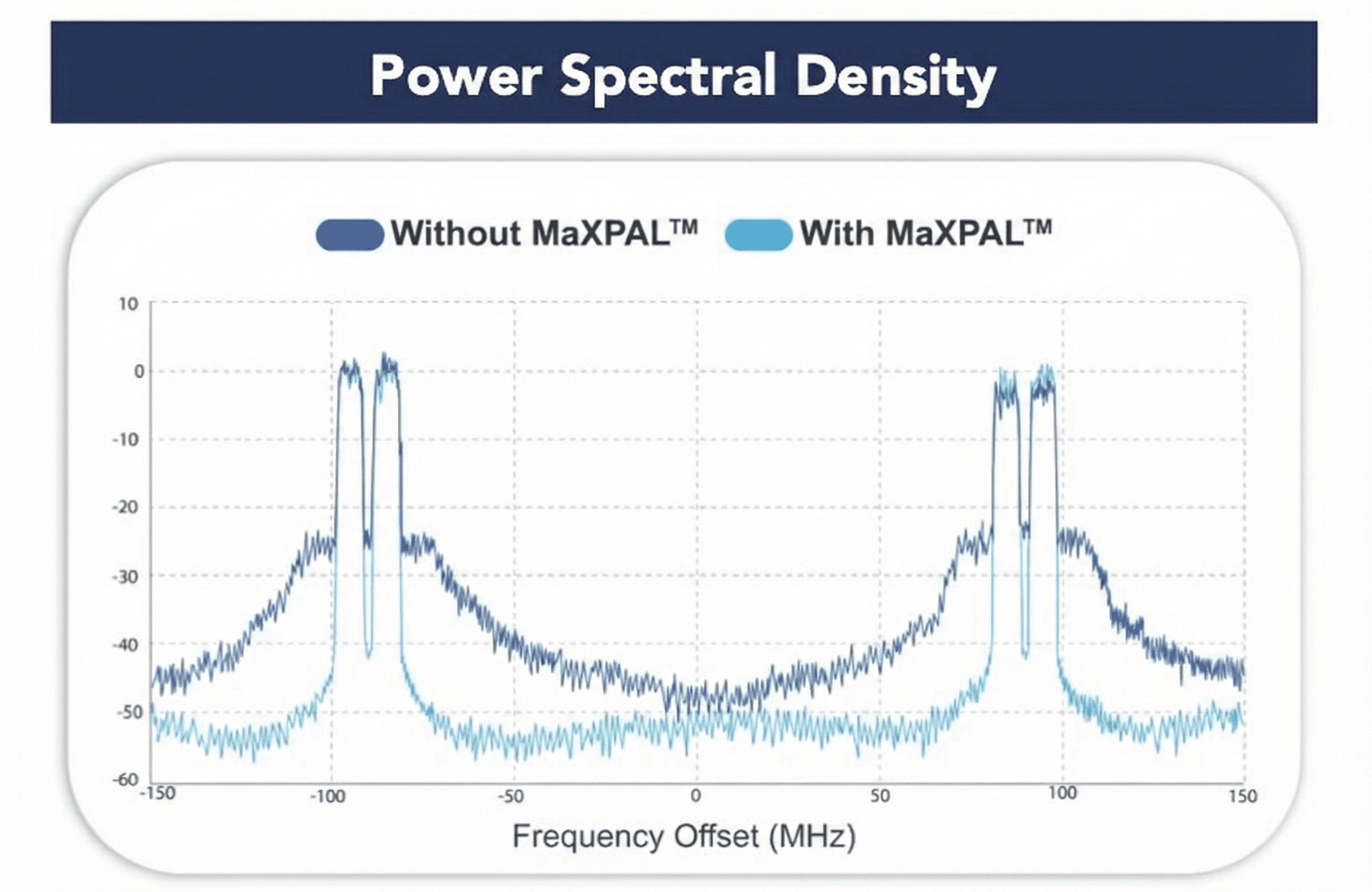 Power Spectral Density

Without MaXPAL™ With MaXPAL™

10
0
-10
-20
-30
-40
-50
-60

-150 -100 -50 0 50 100 150

Frequency Offset (MHz)